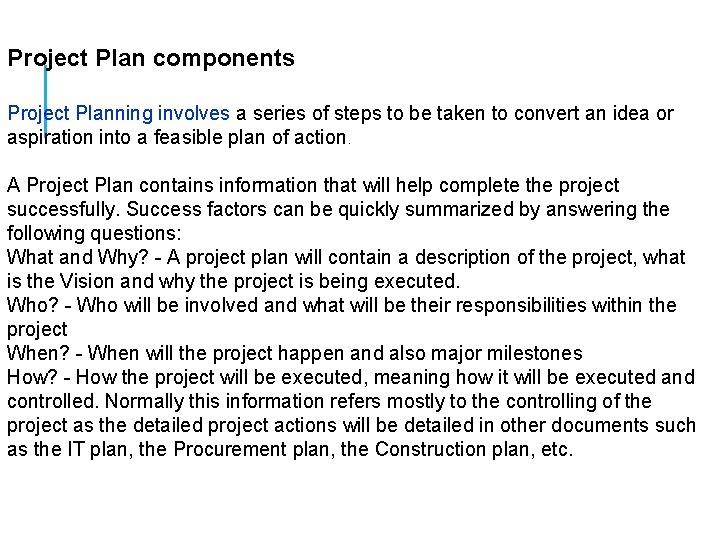 Project Plan components

Project Planning involves a series of steps to be taken to convert an idea or aspiration into a feasible plan of action.

A Project Plan contains information that will help complete the project successfully. Success factors can be quickly summarized by answering the following questions:
What and Why? - A project plan will contain a description of the project, what is the Vision and why the project is being executed.
Who? - Who will be involved and what will be their responsibilities within the project
When? - When will the project happen and also major milestones
How? - How the project will be executed, meaning how it will be executed and controlled. Normally this information refers mostly to the controlling of the project as the detailed project actions will be detailed in other documents such as the IT plan, the Procurement plan, the Construction plan, etc.